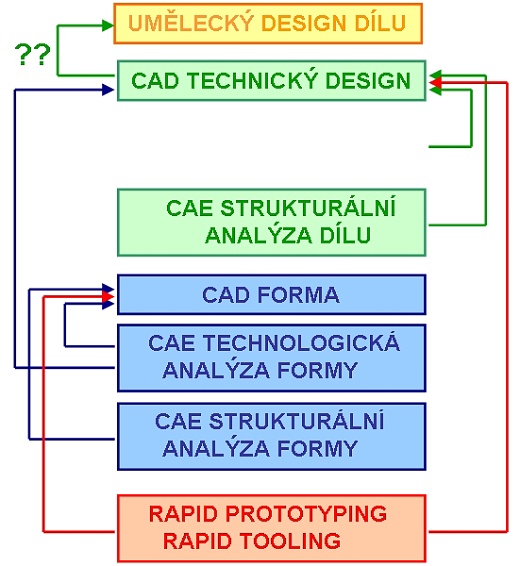 UMĚLECKÝ DESIGN DÍLU

??

CAD TECHNICKÝ DESIGN

CAE STRUKTURÁLNÍ ANALÝZA DÍLU

CAD FORMA

CAE TECHNOLOGICKÁ ANALÝZA FORMY

CAE STRUKTURÁLNÍ ANALÝZA FORMY

RAPID PROTOTYPING RAPID TOOLING